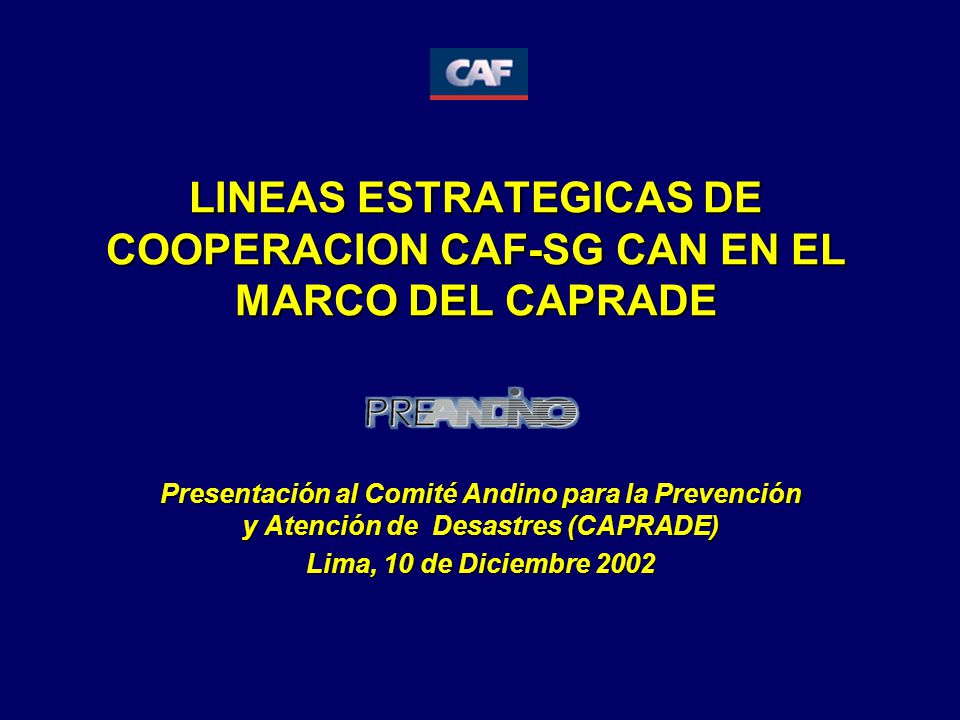 CAF

LINEAS ESTRATEGICAS DE COOPERACION CAF-SG CAN EN EL MARCO DEL CAPRADE

PREANDINO

Presentación al Comité Andino para la Prevención y Atención de Desastres (CAPRADE)

Lima, 10 de Diciembre 2002